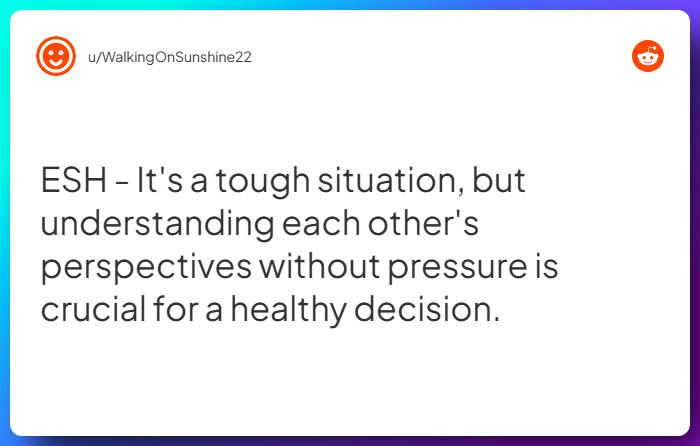 u/WalkingOnSunshine22

ESH - It's a tough situation, but understanding each other's perspectives without pressure is crucial for a healthy decision.